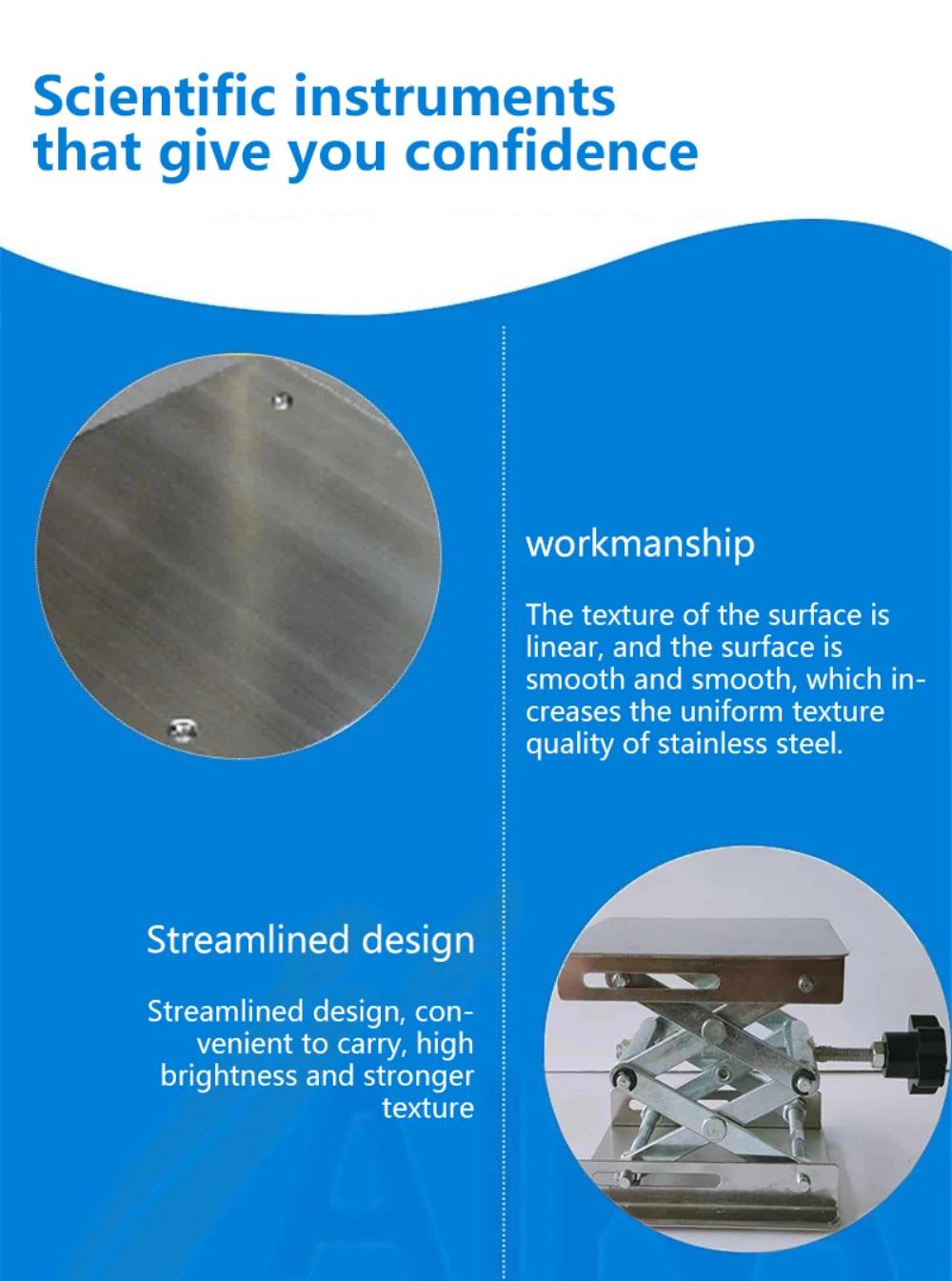 Scientific instruments that give you confidence

workmanship

The texture of the surface is linear, and the surface is smooth and smooth, which increases the uniform texture quality of stainless steel.

Streamlined design

Streamlined design, convenient to carry, high brightness and stronger texture